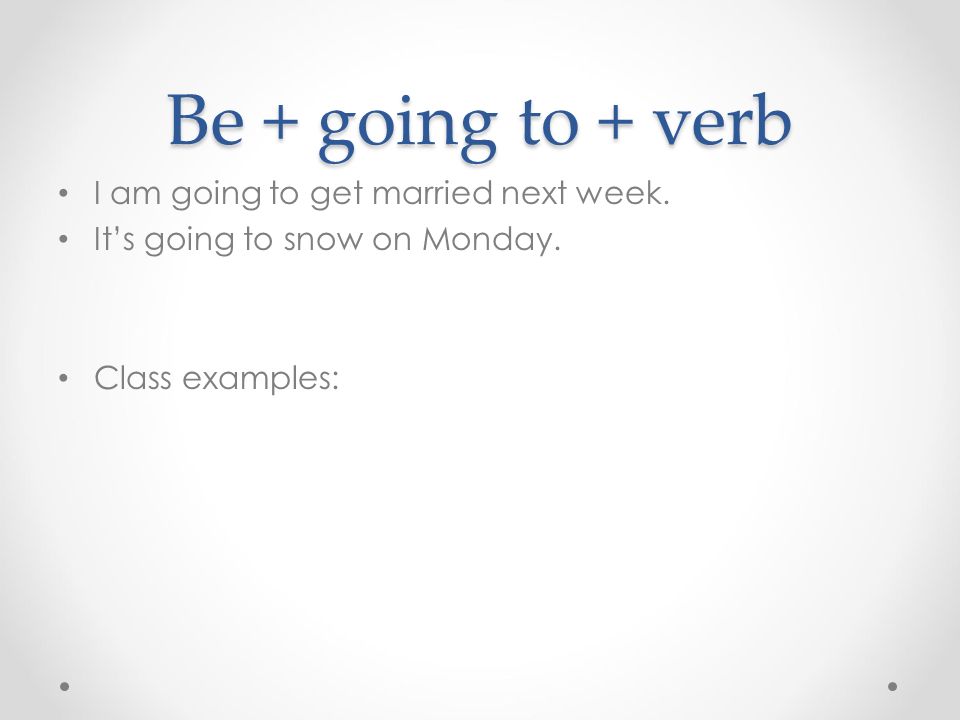 Be + going to + verb

• I am going to get married next week.
• It's going to snow on Monday.

• Class examples: